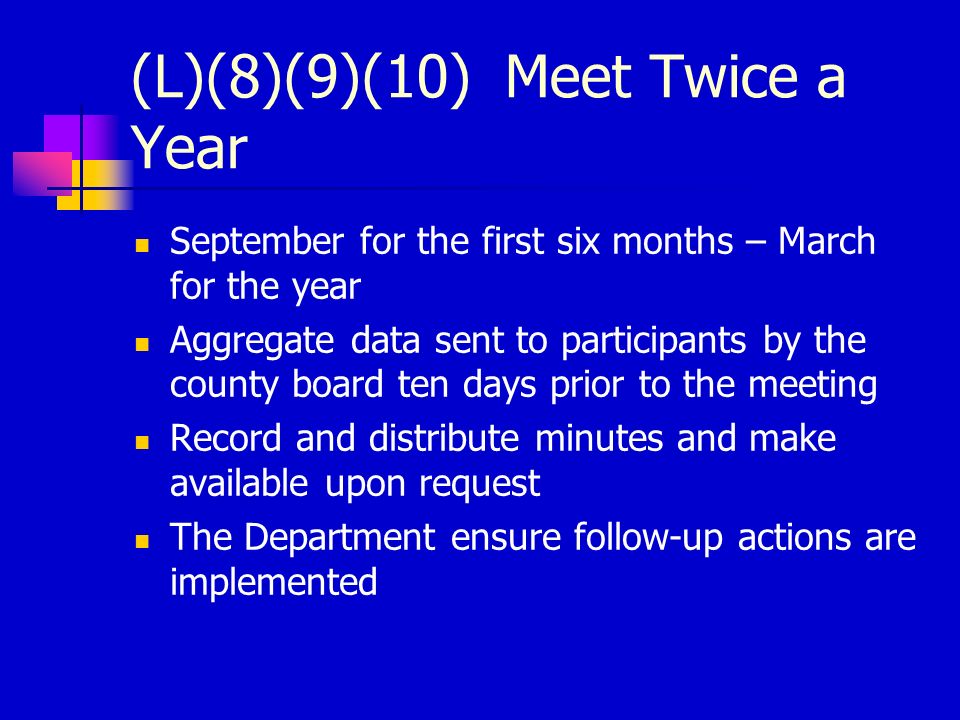 (L)(8)(9)(10) Meet Twice a Year

- September for the first six months – March for the year
- Aggregate data sent to participants by the county board ten days prior to the meeting
- Record and distribute minutes and make available upon request
- The Department ensure follow-up actions are implemented